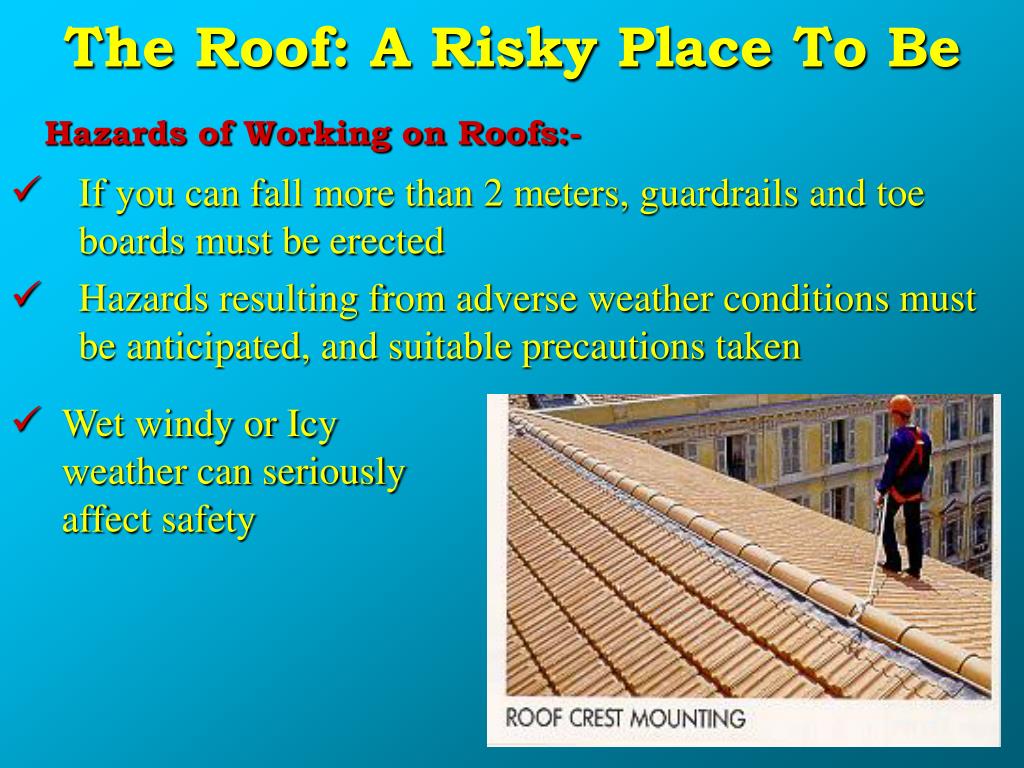 The Roof: A Risky Place To Be

Hazards of Working on Roofs:-

✓ If you can fall more than 2 meters, guardrails and toe boards must be erected

✓ Hazards resulting from adverse weather conditions must be anticipated, and suitable precautions taken

✓ Wet windy or Icy weather can seriously affect safety

ROOF CREST MOUNTING